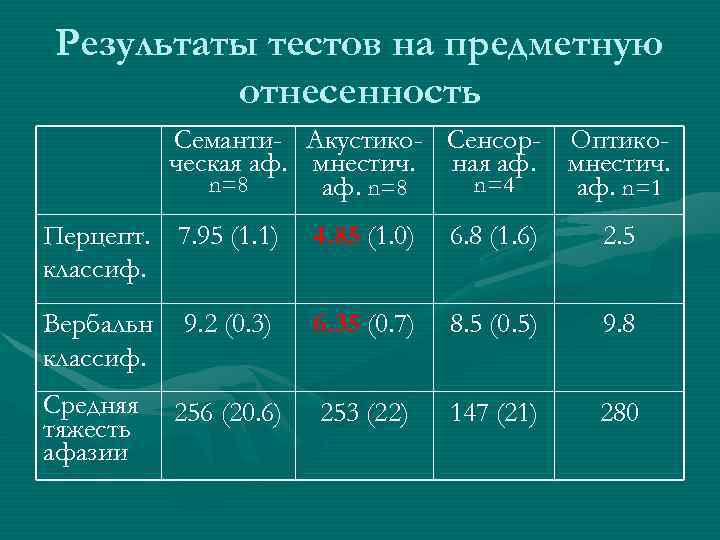 Результаты тестов на предметную отнесенность

| | Семантическая аф. n=8 | Акустико-мнестич. аф. n=8 | Сенсорная аф. n=4 | Оптико-мнестич. аф. n=1 |
|---|---|---|---|---|
| Перцепт. классиф. | 7.95 (1.1) | 4.85 (1.0) | 6.8 (1.6) | 2.5 |
| Вербальн классиф. | 9.2 (0.3) | 6.35 (0.7) | 8.5 (0.5) | 9.8 |
| Средняя тяжесть афазии | 256 (20.6) | 253 (22) | 147 (21) | 280 |